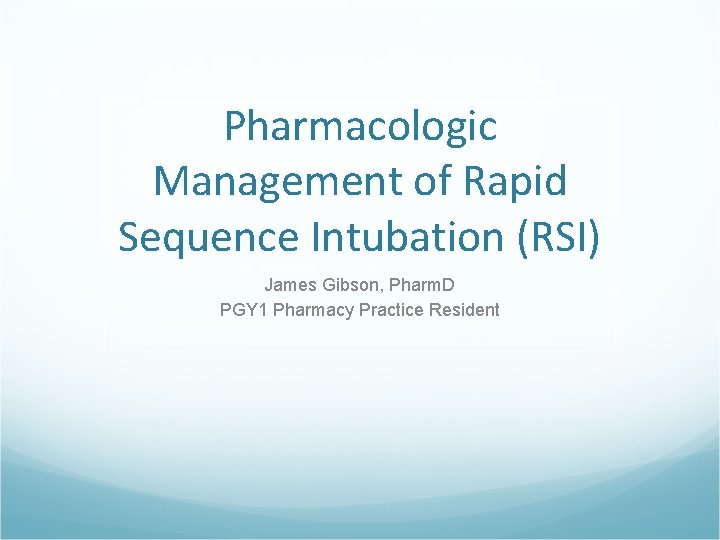 Pharmacologic Management of Rapid Sequence Intubation (RSI)

James Gibson, PharmD
PGY1 Pharmacy Practice Resident